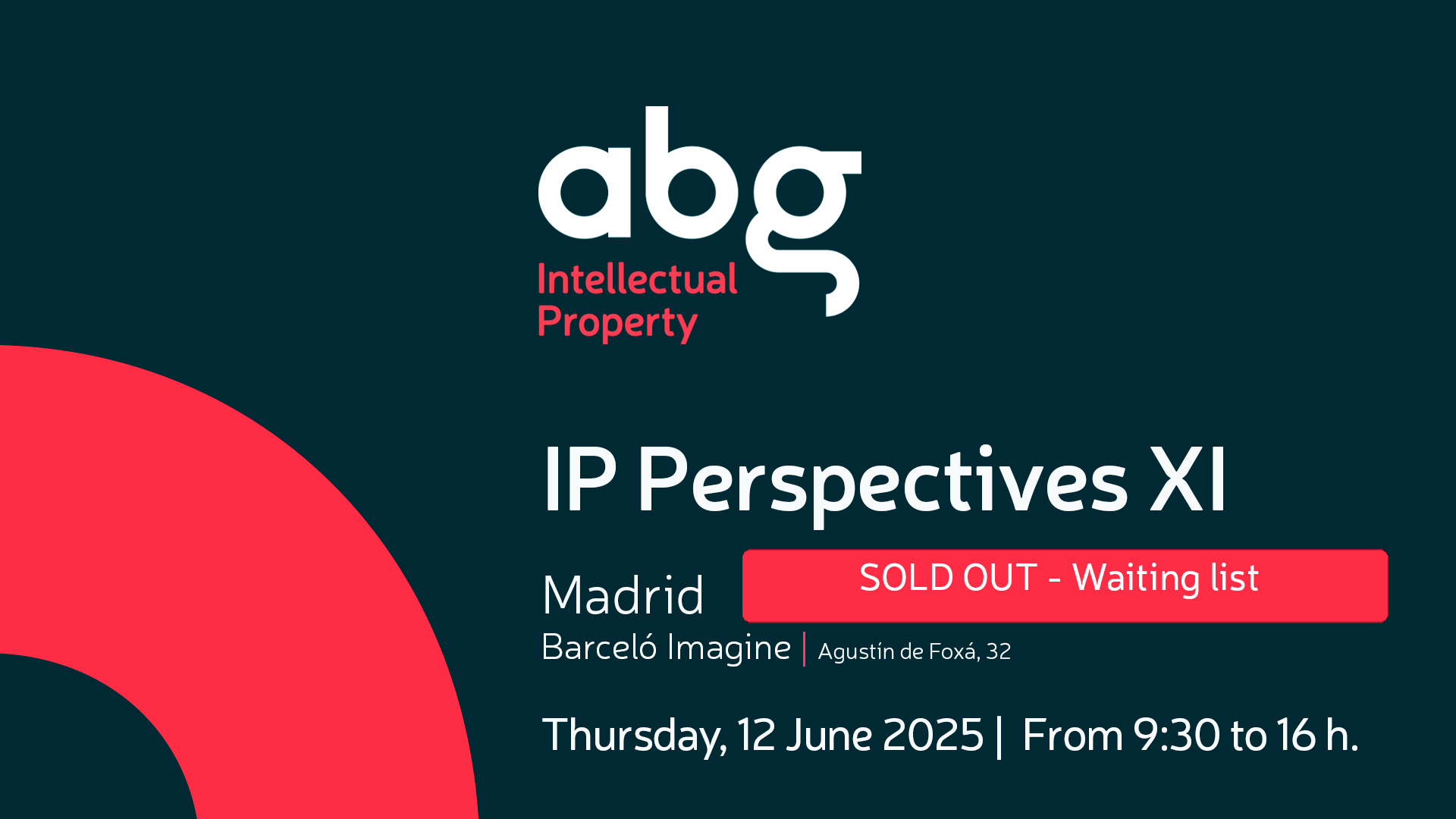 abg
Intellectual Property

IP Perspectives XI

Madrid

SOLD OUT - Waiting list

Barceló Imagine | Agustín de Foxá, 32

Thursday, 12 June 2025 | From 9:30 to 16 h.